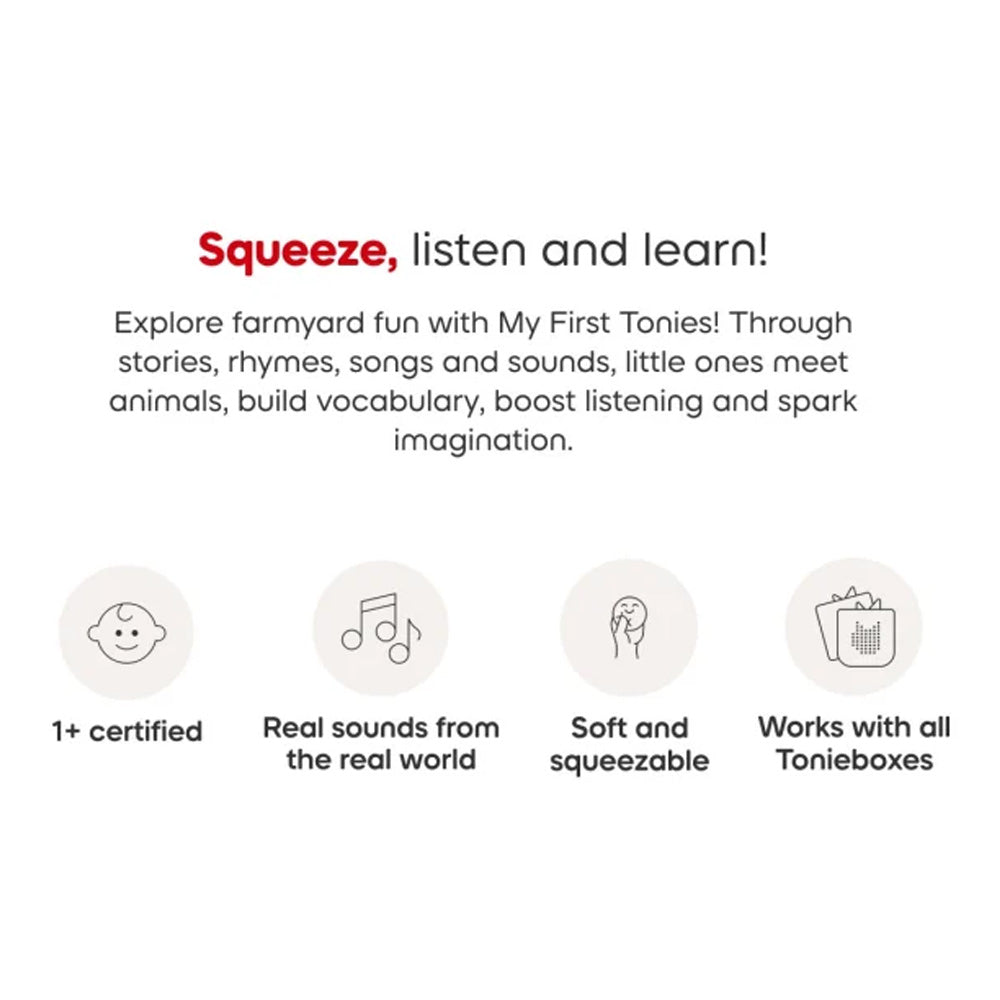 Squeeze, listen and learn!

Explore farmyard fun with My First Tonies! Through stories, rhymes, songs and sounds, little ones meet animals, build vocabulary, boost listening and spark imagination.

1+ certified

Real sounds from the real world

Soft and squeezable

Works with all Tonieboxes